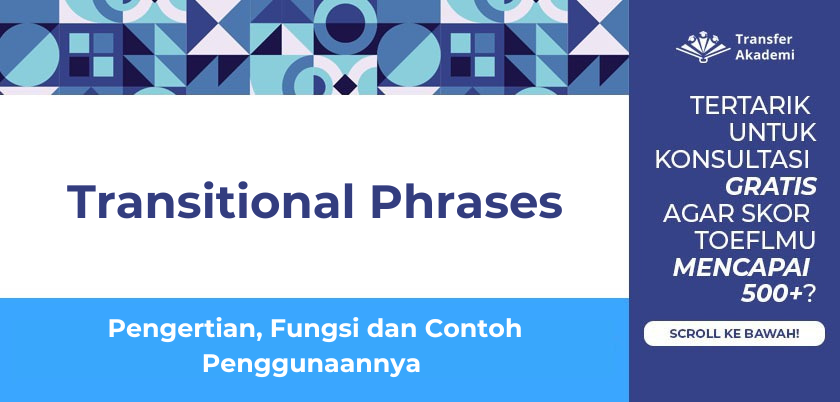 Transitional Phrases

Pengertian, Fungsi dan Contoh Penggunaannya

Transfer Akademi

TERTARIK UNTUK KONSULTASI GRATIS AGAR SKOR TOEFLMU MENCAPAI 500+?

SCROLL KE BAWAH!